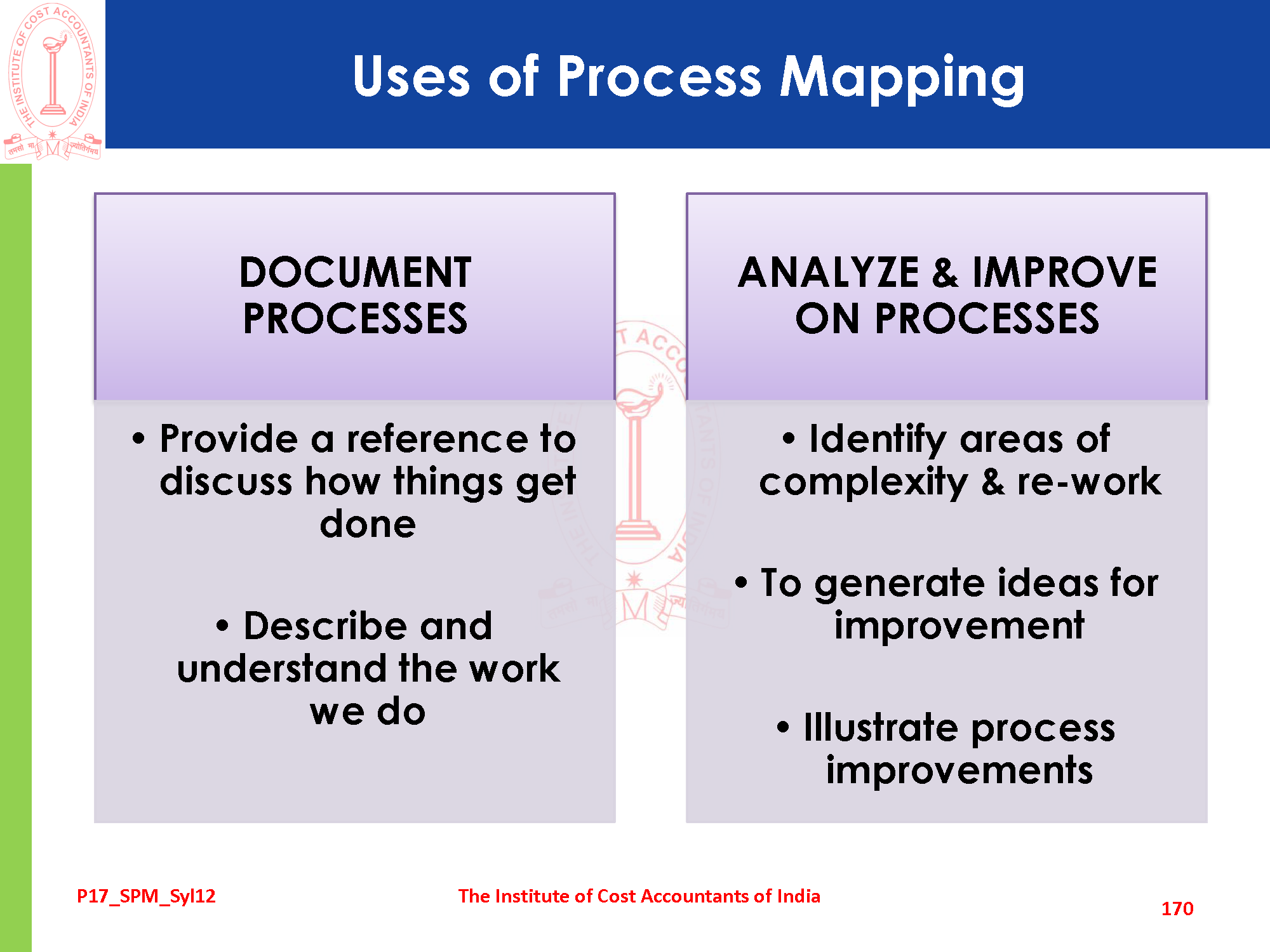 THE INSTITUTE OF COST ACCOUNTANTS OF INDIA

तमसो मा ज्योतिर्गमय

Uses of Process Mapping

DOCUMENT PROCESSES

• Provide a reference to discuss how things get done

• Describe and understand the work we do

ANALYZE & IMPROVE ON PROCESSES

• Identify areas of complexity & re-work

• To generate ideas for improvement

• Illustrate process improvements

P17_SPM_Syl12

The Institute of Cost Accountants of India

170